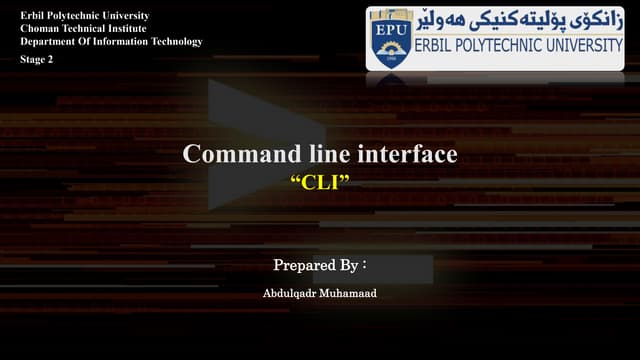 Erbil Polytechnic University
Choman Technical Institute
Department Of Information Technology

Stage 2

EPU

زانكۆی پۆلیتەكنیكی هەولێر
ERBIL POLYTECHNIC UNIVERSITY

Command line interface
“CLI”

Prepared By :

Abdulqadr Muhamaad